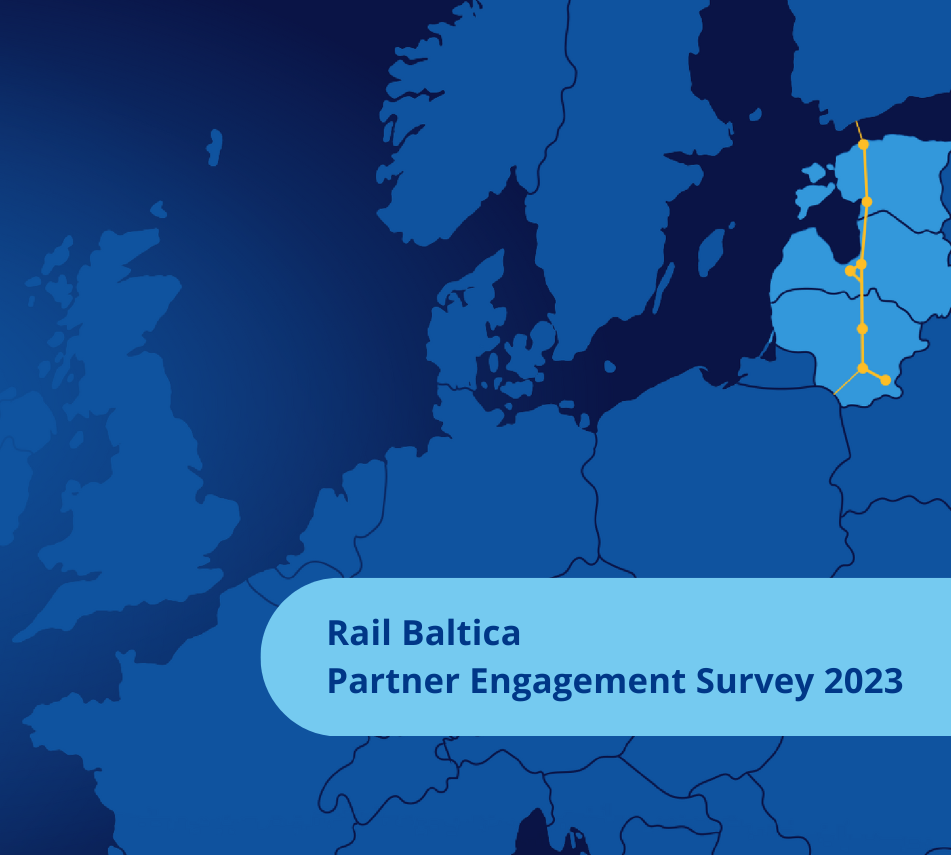 Rail Baltica
Partner Engagement Survey 2023